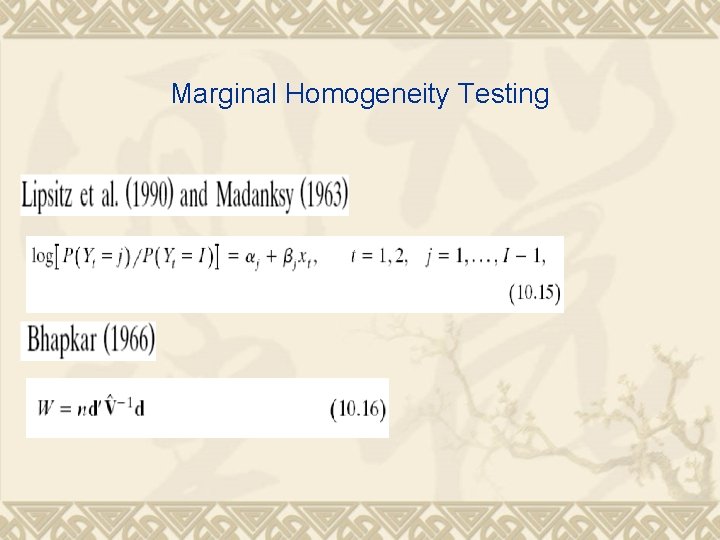 Marginal Homogeneity Testing

Lipsitz et al. (1990) and Madanksy (1963)

$\log[P(Y_t = j)/P(Y_t = I)] = \alpha_j + \beta_j x_t, \quad t = 1, 2, \quad j = 1, \ldots, I - 1,$ (10.15)

Bhapkar (1966)

$W = n\mathbf{d}'\hat{\mathbf{V}}^{-1}\mathbf{d}$ (10.16)